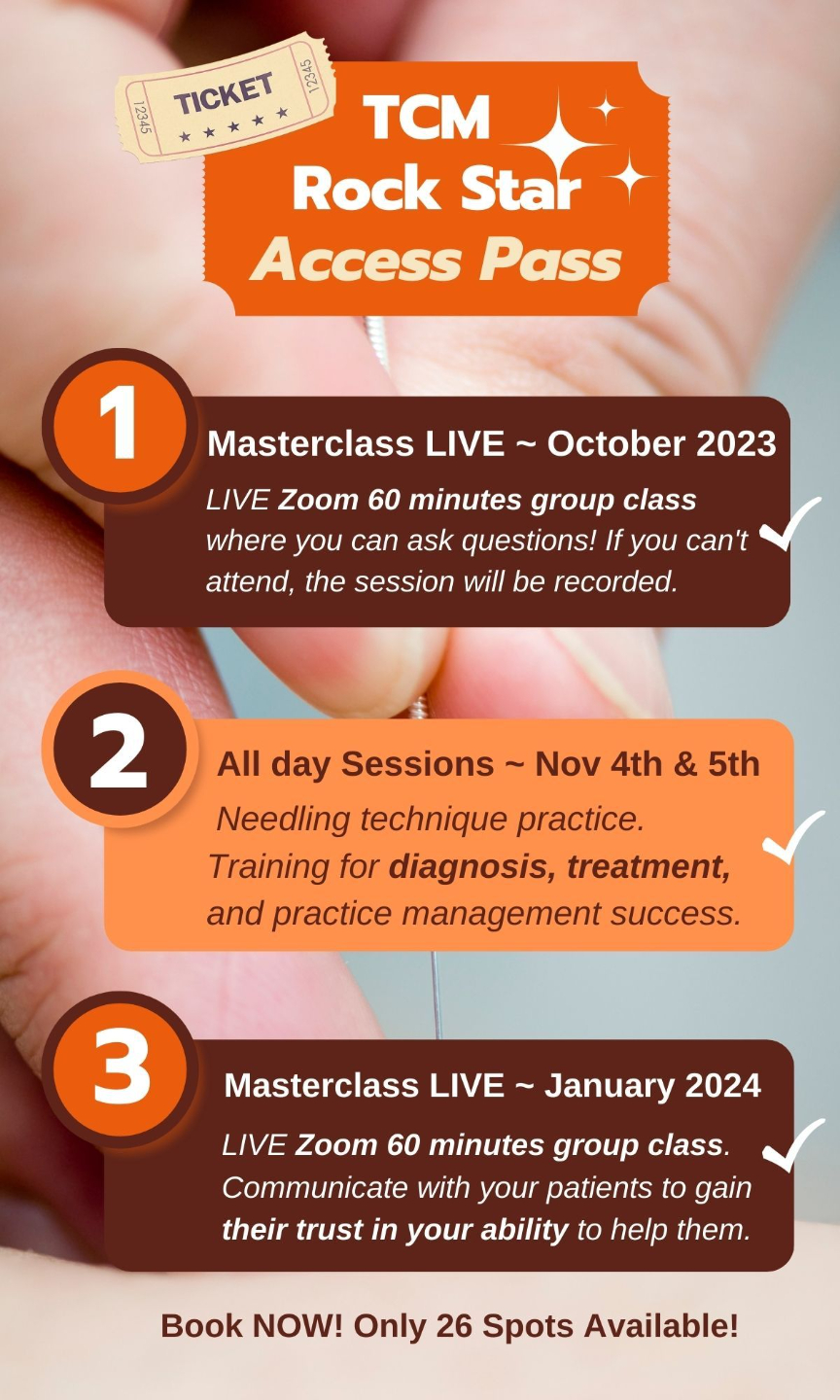 12345 TICKET 12345

TCM Rock Star Access Pass

1

Masterclass LIVE ~ October 2023

LIVE Zoom 60 minutes group class where you can ask questions! If you can't attend, the session will be recorded.

2

All day Sessions ~ Nov 4th & 5th

Needling technique practice. Training for diagnosis, treatment, and practice management success.

3

Masterclass LIVE ~ January 2024

LIVE Zoom 60 minutes group class. Communicate with your patients to gain their trust in your ability to help them.

Book NOW! Only 26 Spots Available!